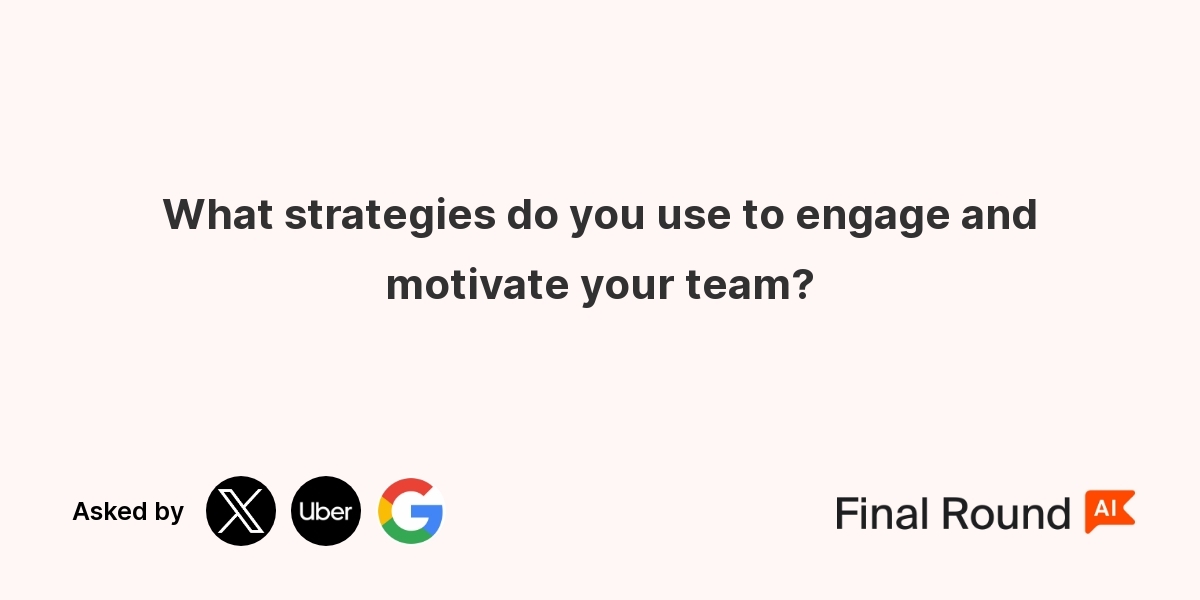 What strategies do you use to engage and motivate your team?

Asked by X Uber G

Final Round AI